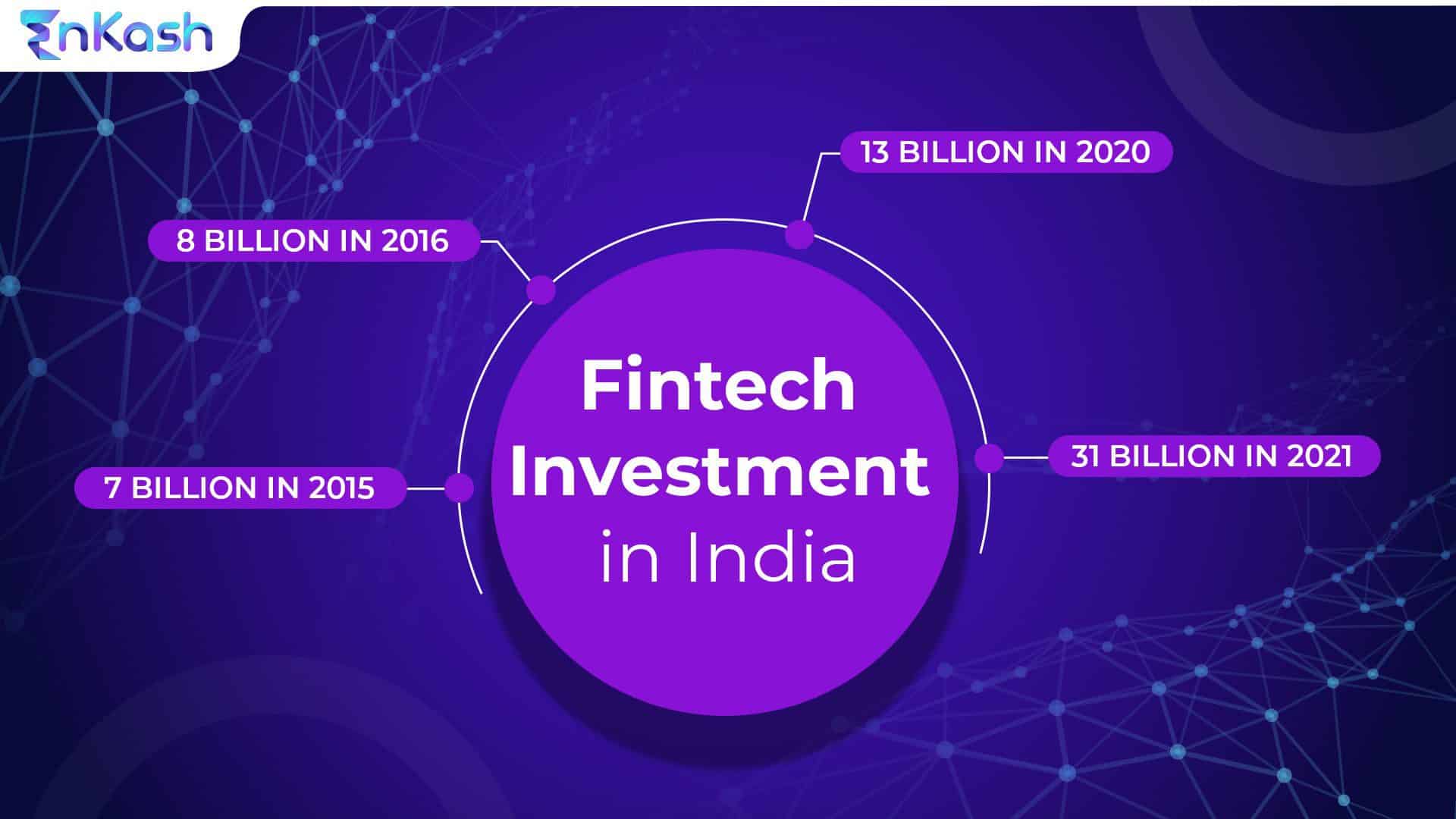 EnKash

13 BILLION IN 2020

8 BILLION IN 2016

Fintech Investment in India

31 BILLION IN 2021

7 BILLION IN 2015